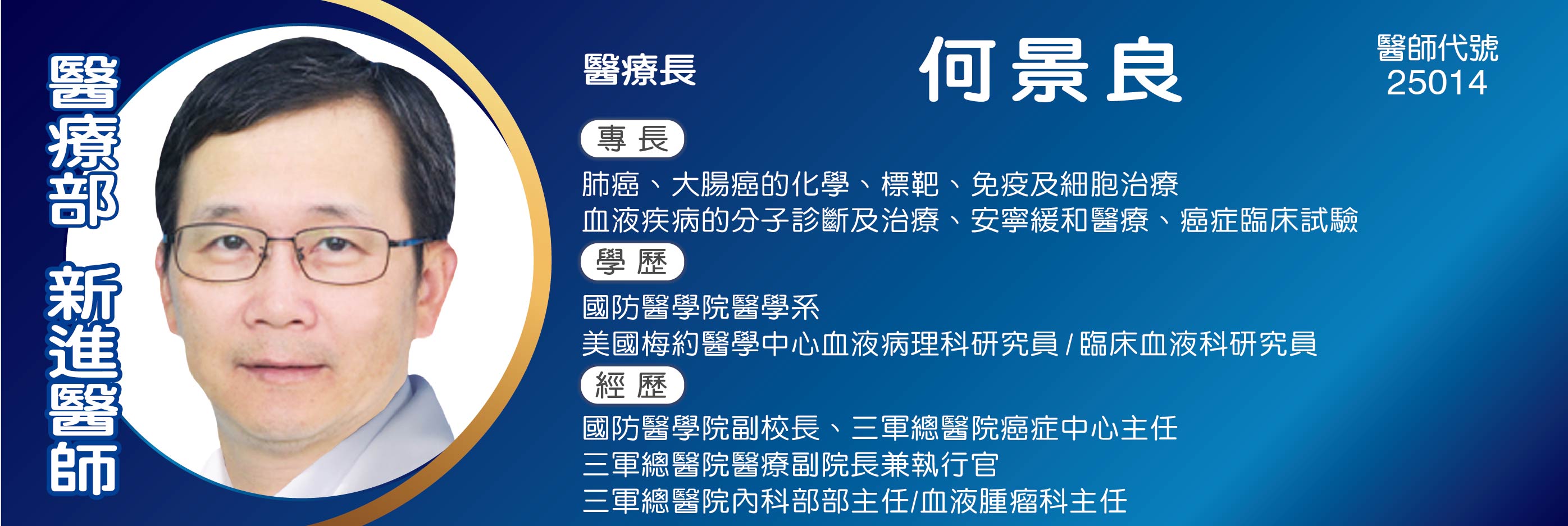 醫療部 新進醫師

醫療長

何景良

醫師代號
25014

專長

肺癌、大腸癌的化學、標靶、免疫及細胞治療
血液疾病的分子診斷及治療、安寧緩和醫療、癌症臨床試驗

學歷

國防醫學院醫學系
美國梅約醫學中心血液病理科研究員 / 臨床血液科研究員

經歷

國防醫學院副校長、三軍總醫院癌症中心主任
三軍總醫院醫療副院長兼執行官
三軍總醫院內科部部主任/血液腫瘤科主任